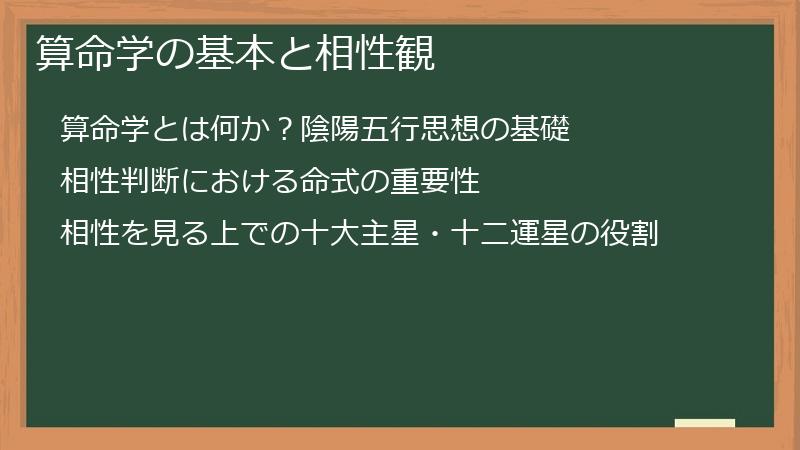 算命学の基本と相性観

算命学とは何か？陰陽五行思想の基礎

相性判断における命式の重要性

相性を見る上での十大主星・十二運星の役割